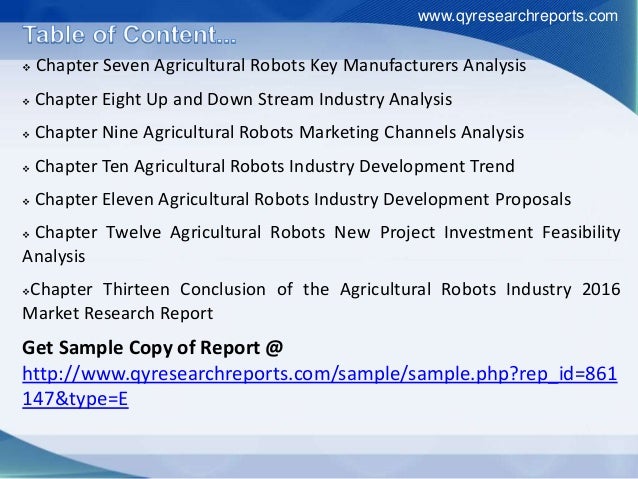 www.qyresearchreports.com

Table of Content...

❖ Chapter Seven Agricultural Robots Key Manufacturers Analysis

❖ Chapter Eight Up and Down Stream Industry Analysis

❖ Chapter Nine Agricultural Robots Marketing Channels Analysis

❖ Chapter Ten Agricultural Robots Industry Development Trend

❖ Chapter Eleven Agricultural Robots Industry Development Proposals

❖ Chapter Twelve Agricultural Robots New Project Investment Feasibility Analysis

❖Chapter Thirteen Conclusion of the Agricultural Robots Industry 2016 Market Research Report

Get Sample Copy of Report @
http://www.qyresearchreports.com/sample/sample.php?rep_id=861147&type=E